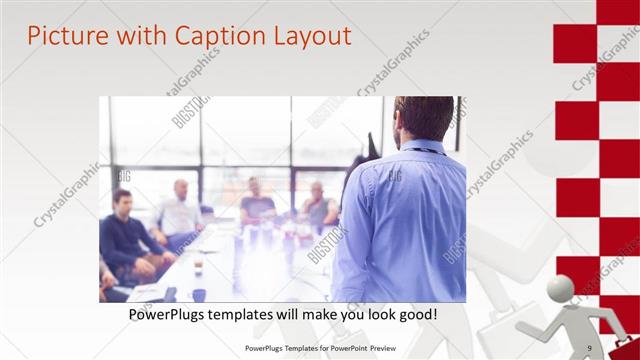 Picture with Caption Layout

CrystalGraphics

BIGSTOCK

PowerPlugs templates will make you look good!

PowerPlugs Templates for PowerPoint Preview

9